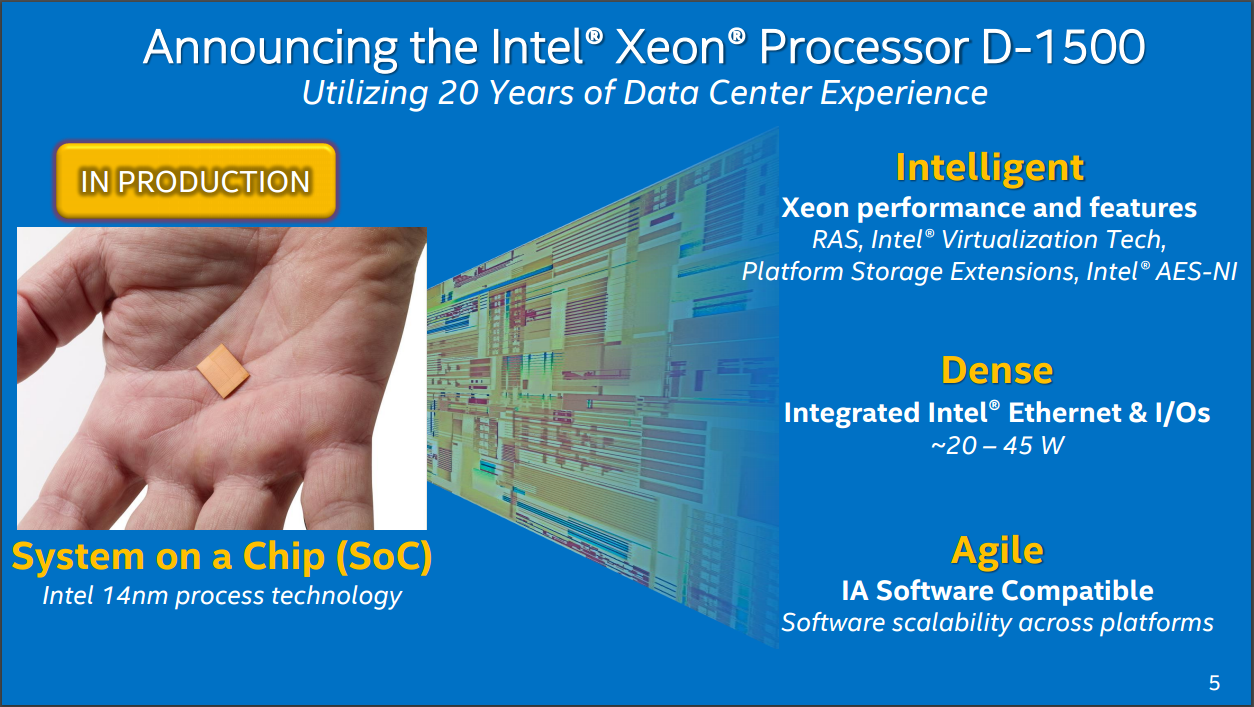 Announcing the Intel® Xeon® Processor D-1500
Utilizing 20 Years of Data Center Experience

IN PRODUCTION

System on a Chip (SoC)
Intel 14nm process technology

Intelligent
Xeon performance and features
RAS, Intel® Virtualization Tech, Platform Storage Extensions, Intel® AES-NI

Dense
Integrated Intel® Ethernet & I/Os
~20 – 45 W

Agile
IA Software Compatible
Software scalability across platforms

5